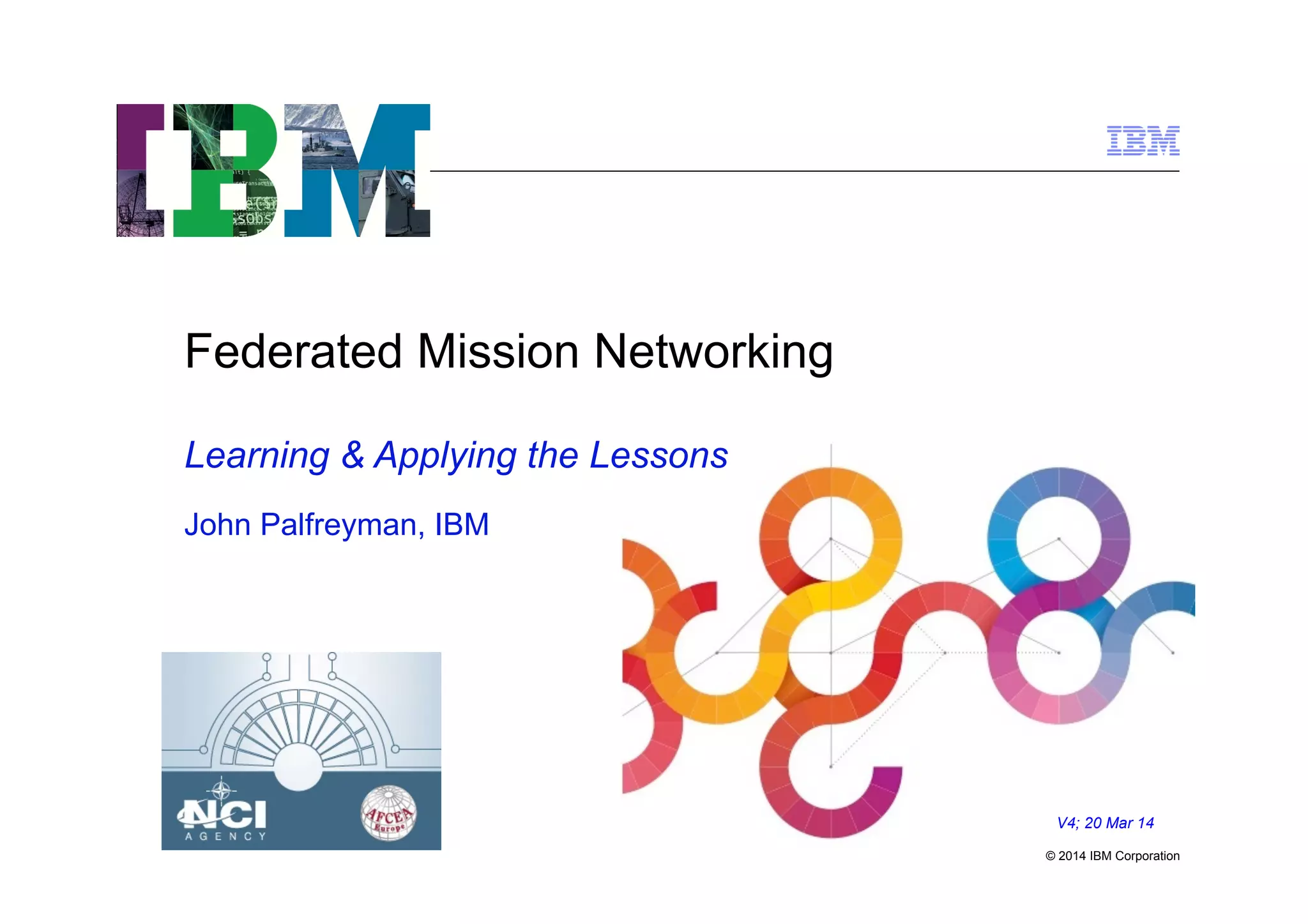 IBM

IBM

Federated Mission Networking

Learning & Applying the Lessons

John Palfreyman, IBM

NCI
AGENCY

AFCEA
Europe

V4; 20 Mar 14

© 2014 IBM Corporation